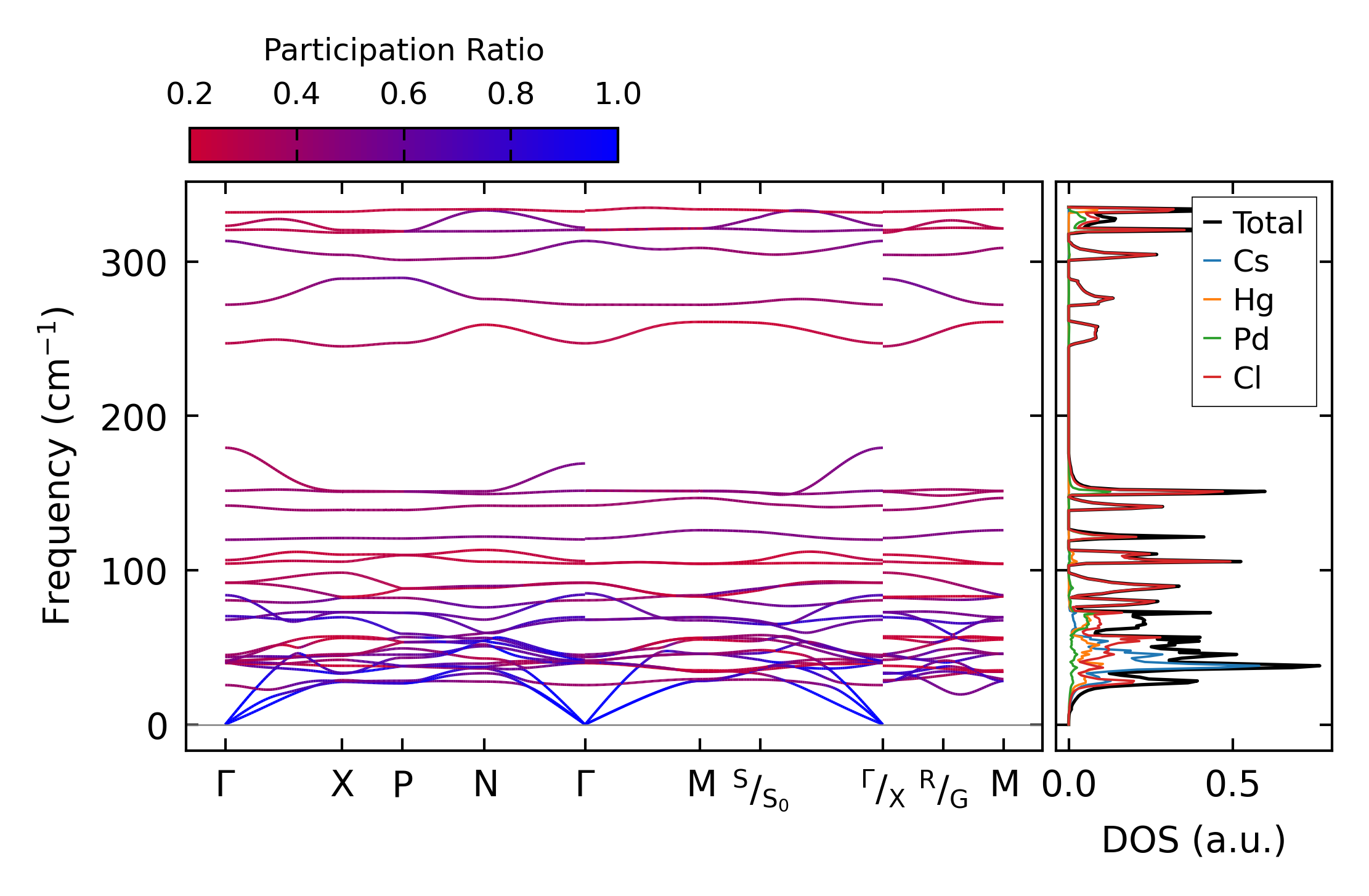 Participation Ratio

0.2 0.4 0.6 0.8 1.0

Frequency (cm$^{-1}$)

300
200
100
0

Γ X P N Γ M $^{S}/_{S_0}$ $^{Γ}/_{X}$ $^{R}/_{G}$ M

Total
Cs
Hg
Pd
Cl

0.0 0.5

DOS (a.u.)